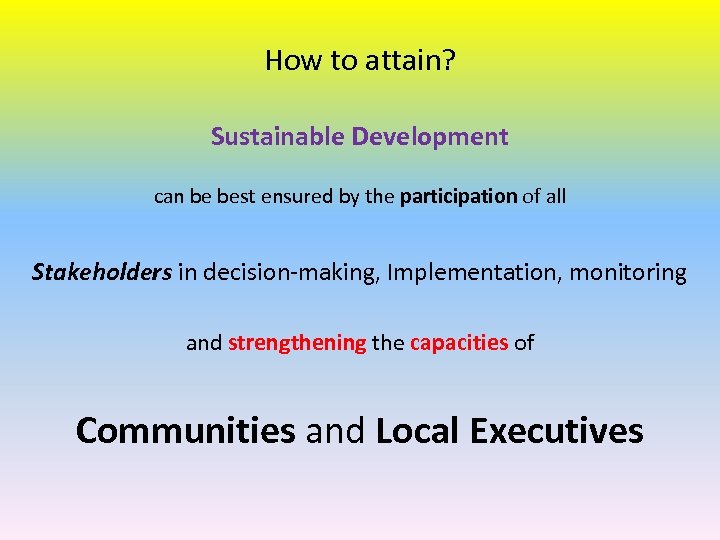 How to attain?

Sustainable Development

can be best ensured by the participation of all

Stakeholders in decision-making, Implementation, monitoring

and strengthening the capacities of

Communities and Local Executives